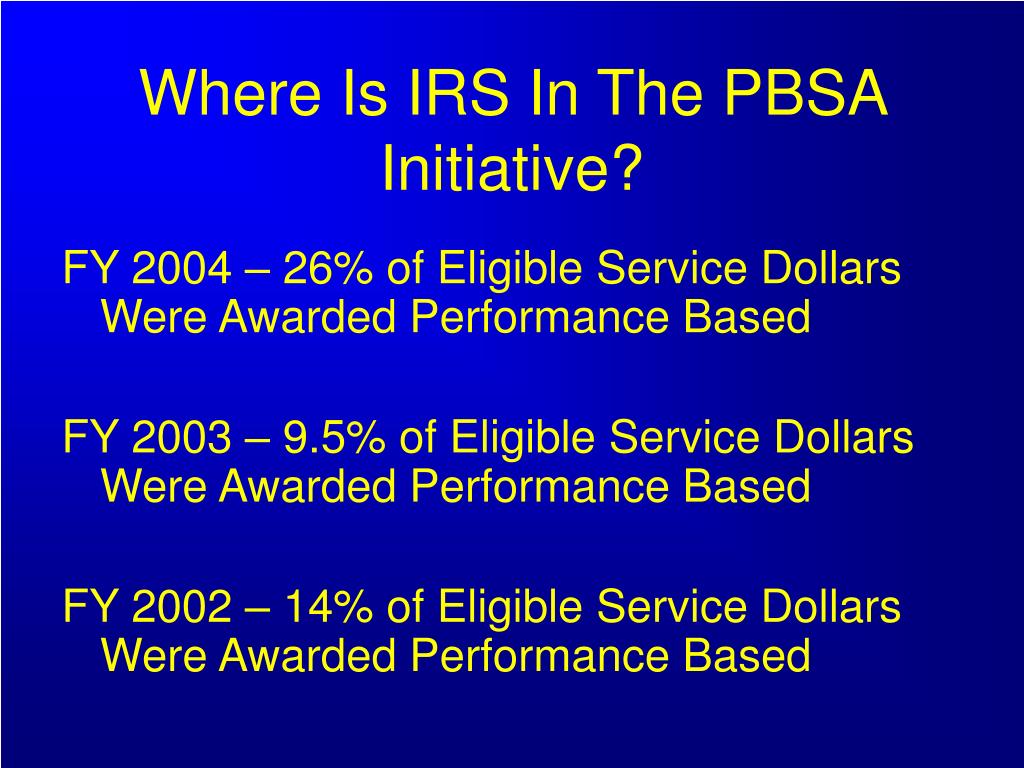 Where Is IRS In The PBSA Initiative?

FY 2004 – 26% of Eligible Service Dollars Were Awarded Performance Based

FY 2003 – 9.5% of Eligible Service Dollars Were Awarded Performance Based

FY 2002 – 14% of Eligible Service Dollars Were Awarded Performance Based